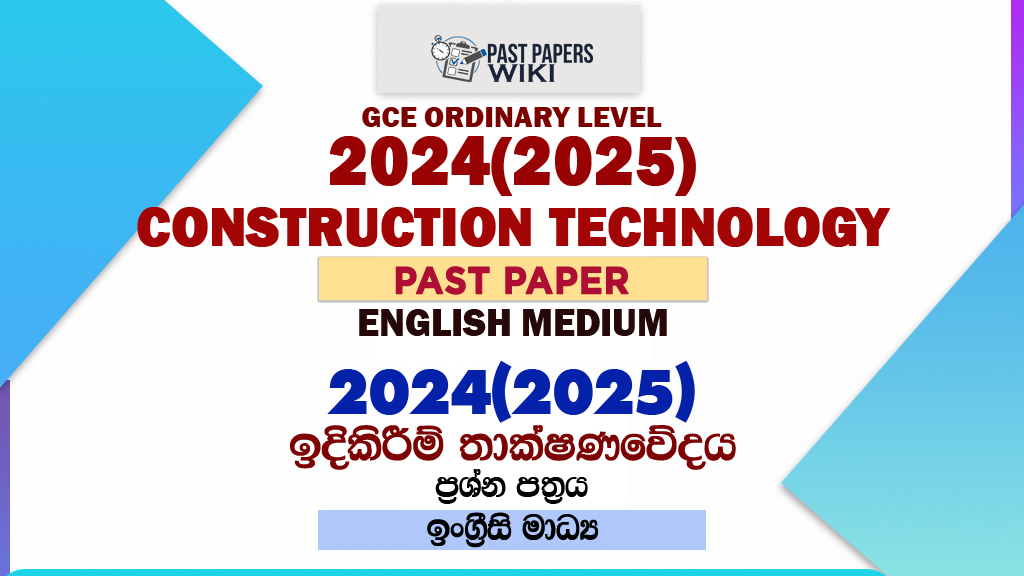 PAST PAPERS WIKI

GCE ORDINARY LEVEL

2024(2025)

CONSTRUCTION TECHNOLOGY

PAST PAPER

ENGLISH MEDIUM

2024(2025)

ඉදිකිරීම් තාක්ෂණවේදය

ප්‍රශ්න පත්‍රය

ඉංග්‍රීසි මාධ්‍ය